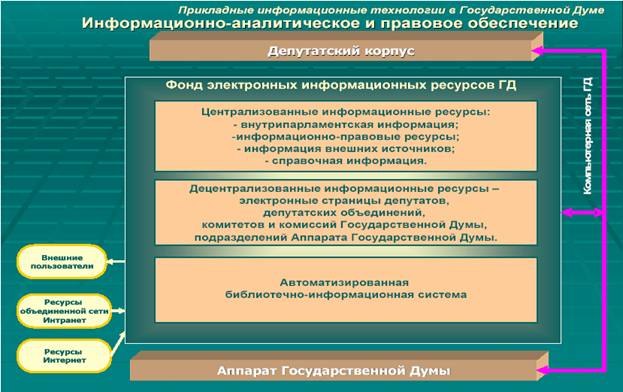 Прикладные информационные технологии в Государственной Думе
Информационно-аналитическое и правовое обеспечение

Депутатский корпус

Фонд электронных информационных ресурсов ГД

Централизованные информационные ресурсы:
- внутрипарламентская информация;
-информационно-правовые ресурсы;
- информация внешних источников;
- справочная информация.

Децентрализованные информационные ресурсы – электронные страницы депутатов, депутатских объединений, комитетов и комиссий Государственной Думы, подразделений Аппарата Государственной Думы.

Автоматизированная библиотечно-информационная система

Компьютерная сеть ГД

Внешние пользователи

Ресурсы объединенной сети Интранет

Ресурсы Интернет

Аппарат Государственной Думы